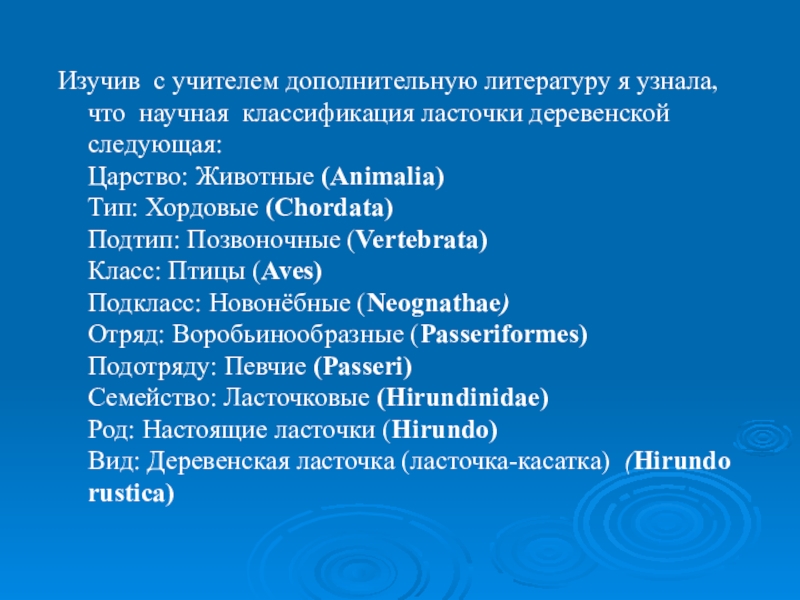 Изучив с учителем дополнительную литературу я узнала, что научная классификация ласточки деревенской следующая:
Царство: Животные (Animalia)
Тип: Хордовые (Chordata)
Подтип: Позвоночные (Vertebrata)
Класс: Птицы (Aves)
Подкласс: Новонёбные (Neognathae)
Отряд: Воробьинообразные (Passeriformes)
Подотряду: Певчие (Passeri)
Семейство: Ласточковые (Hirundinidae)
Род: Настоящие ласточки (Hirundo)
Вид: Деревенская ласточка (ласточка-касатка) (Hirundo rustica)